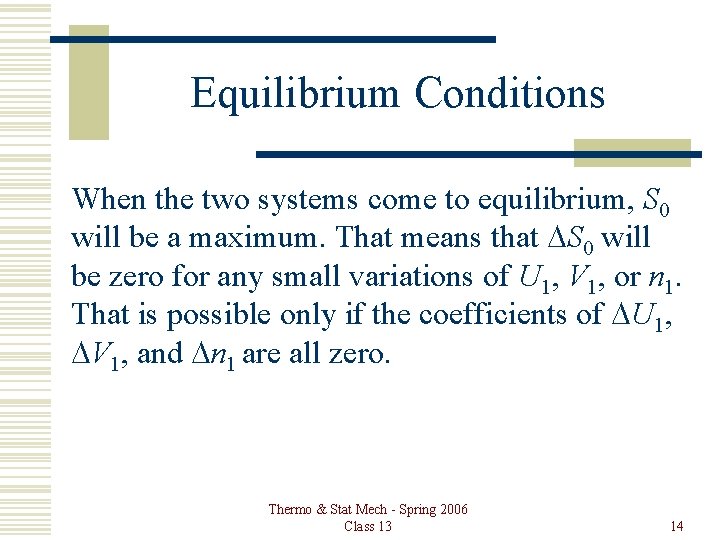 Equilibrium Conditions

When the two systems come to equilibrium, $S_0$ will be a maximum. That means that $\Delta S_0$ will be zero for any small variations of $U_1$, $V_1$, or $n_1$. That is possible only if the coefficients of $\Delta U_1$, $\Delta V_1$, and $\Delta n_1$ are all zero.

Thermo & Stat Mech - Spring 2006
Class 13

14